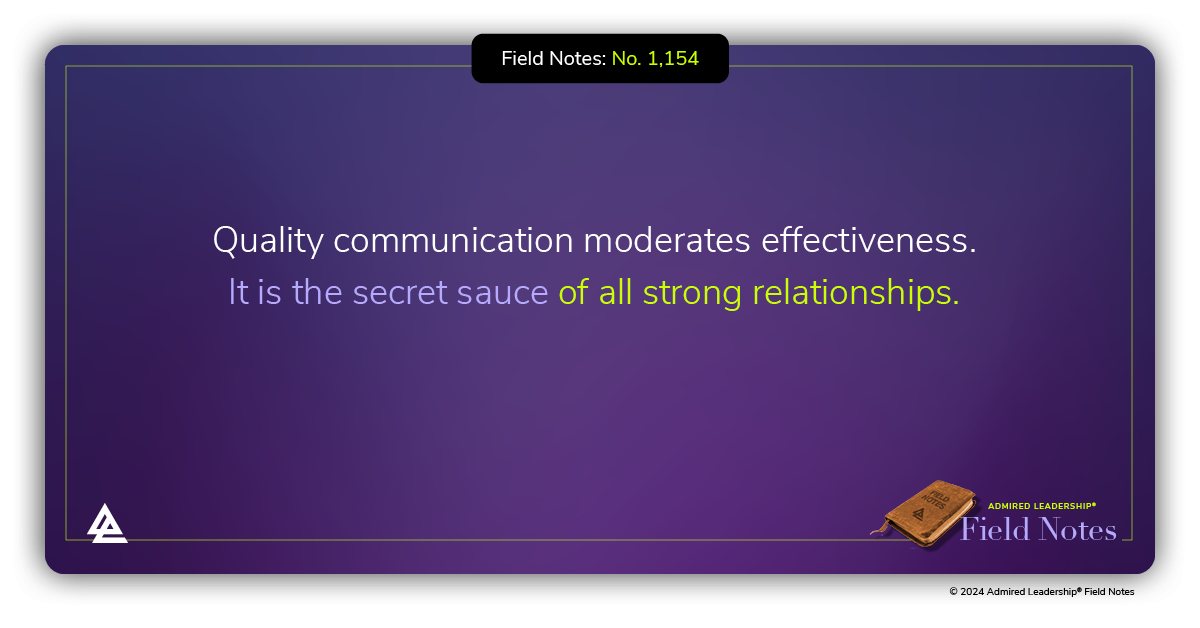 Field Notes: No. 1,154

Quality communication moderates effectiveness. It is the secret sauce of all strong relationships.

FIELD NOTES

ADMIRED LEADERSHIP®
Field Notes

© 2024 Admired Leadership® Field Notes